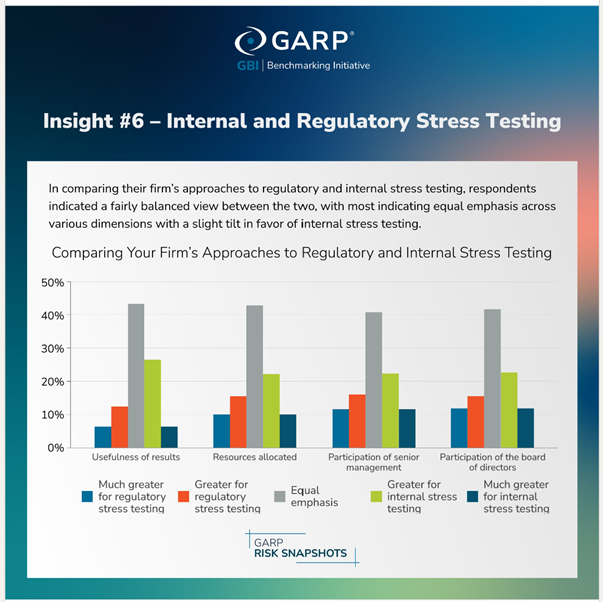 GARP®
GBI | Benchmarking Initiative

Insight #6 – Internal and Regulatory Stress Testing

In comparing their firm's approaches to regulatory and internal stress testing, respondents indicated a fairly balanced view between the two, with most indicating equal emphasis across various dimensions with a slight tilt in favor of internal stress testing.

Comparing Your Firm's Approaches to Regulatory and Internal Stress Testing

50%
40%
30%
20%
10%
0%

Usefulness of results
Resources allocated
Participation of senior management
Participation of the board of directors

Much greater for regulatory stress testing
Greater for regulatory stress testing
Equal emphasis
Greater for internal stress testing
Much greater for internal stress testing

GARP
RISK SNAPSHOTS